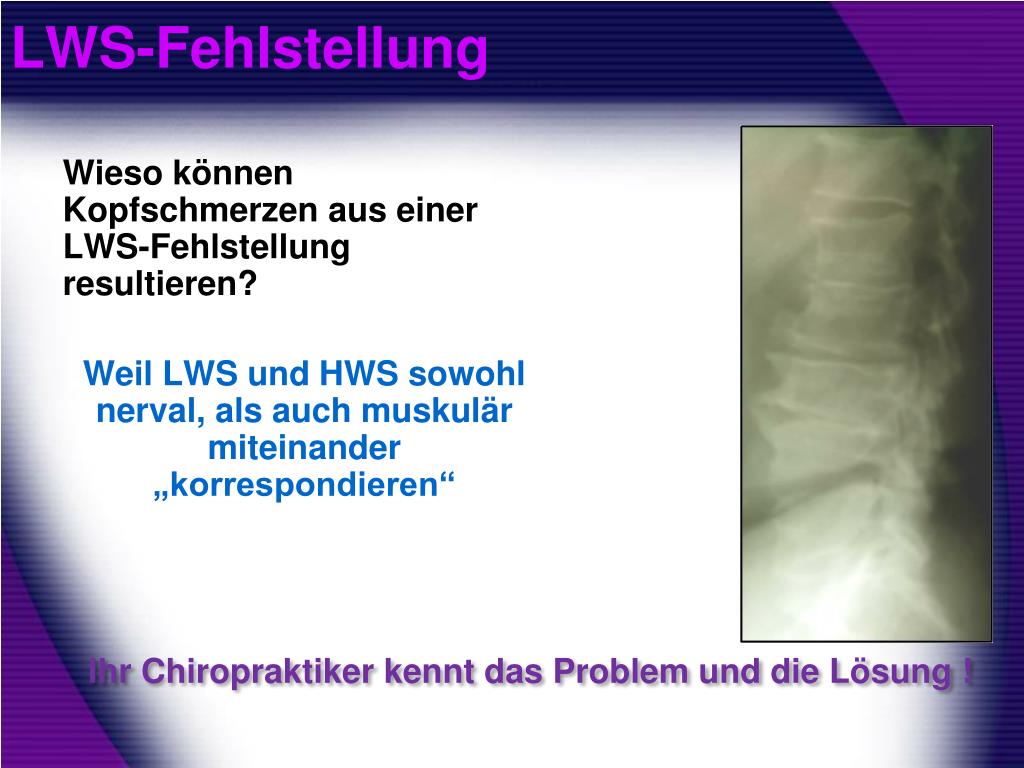 LWS-Fehlstellung

Wieso können Kopfschmerzen aus einer LWS-Fehlstellung resultieren?

Weil LWS und HWS sowohl nerval, als auch muskulär miteinander „korrespondieren“

Ihr Chiropraktiker kennt das Problem und die Lösung !